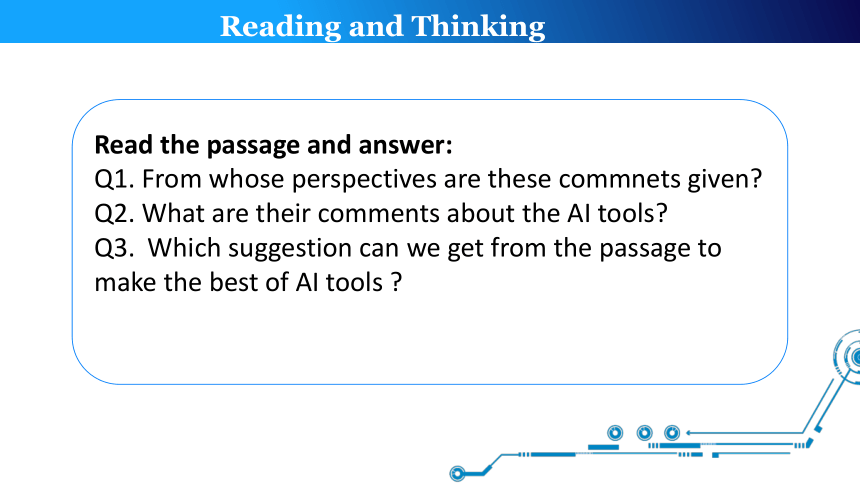 Reading and Thinking

Read the passage and answer:
Q1. From whose perspectives are these commnets given?
Q2. What are their comments about the AI tools?
Q3. Which suggestion can we get from the passage to make the best of AI tools ?